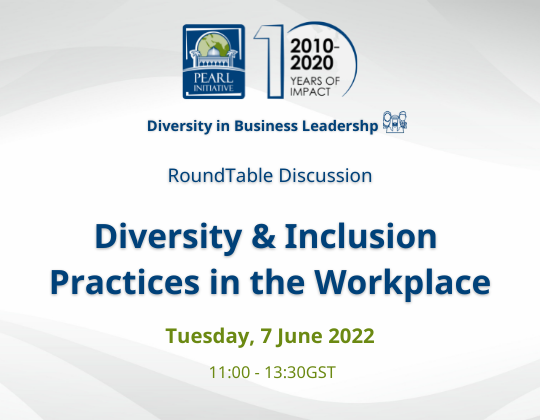 PEARL INITIATIVE

10 2010-2020 YEARS OF IMPACT

Diversity in Business Leadershp

RoundTable Discussion

Diversity & Inclusion Practices in the Workplace

Tuesday, 7 June 2022

11:00 - 13:30GST